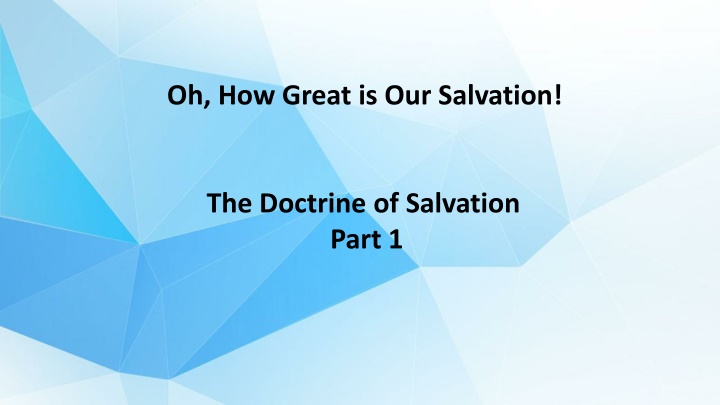 Oh, How Great is Our Salvation!

The Doctrine of Salvation
Part 1